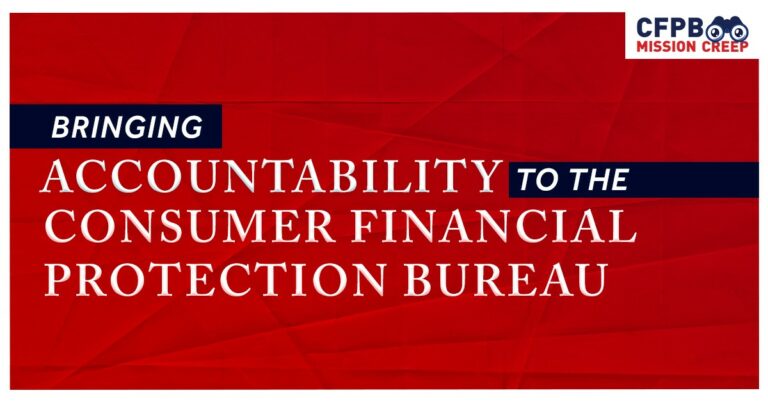 CFPB
MISSION CREEP

BRINGING
ACCOUNTABILITY TO THE
CONSUMER FINANCIAL
PROTECTION BUREAU